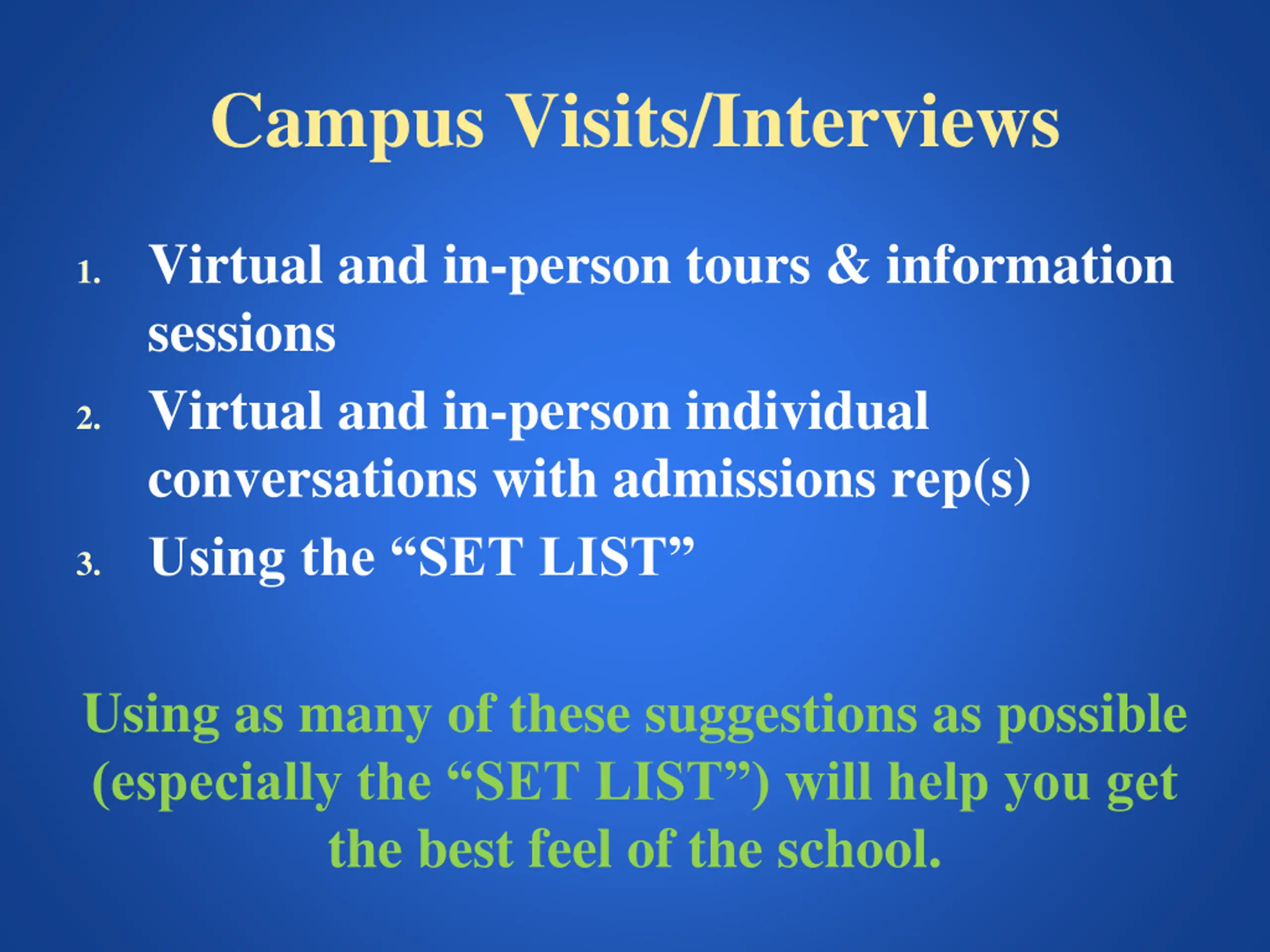 Campus Visits/Interviews

1. Virtual and in-person tours & information sessions
2. Virtual and in-person individual conversations with admissions rep(s)
3. Using the “SET LIST”

Using as many of these suggestions as possible (especially the “SET LIST”) will help you get the best feel of the school.